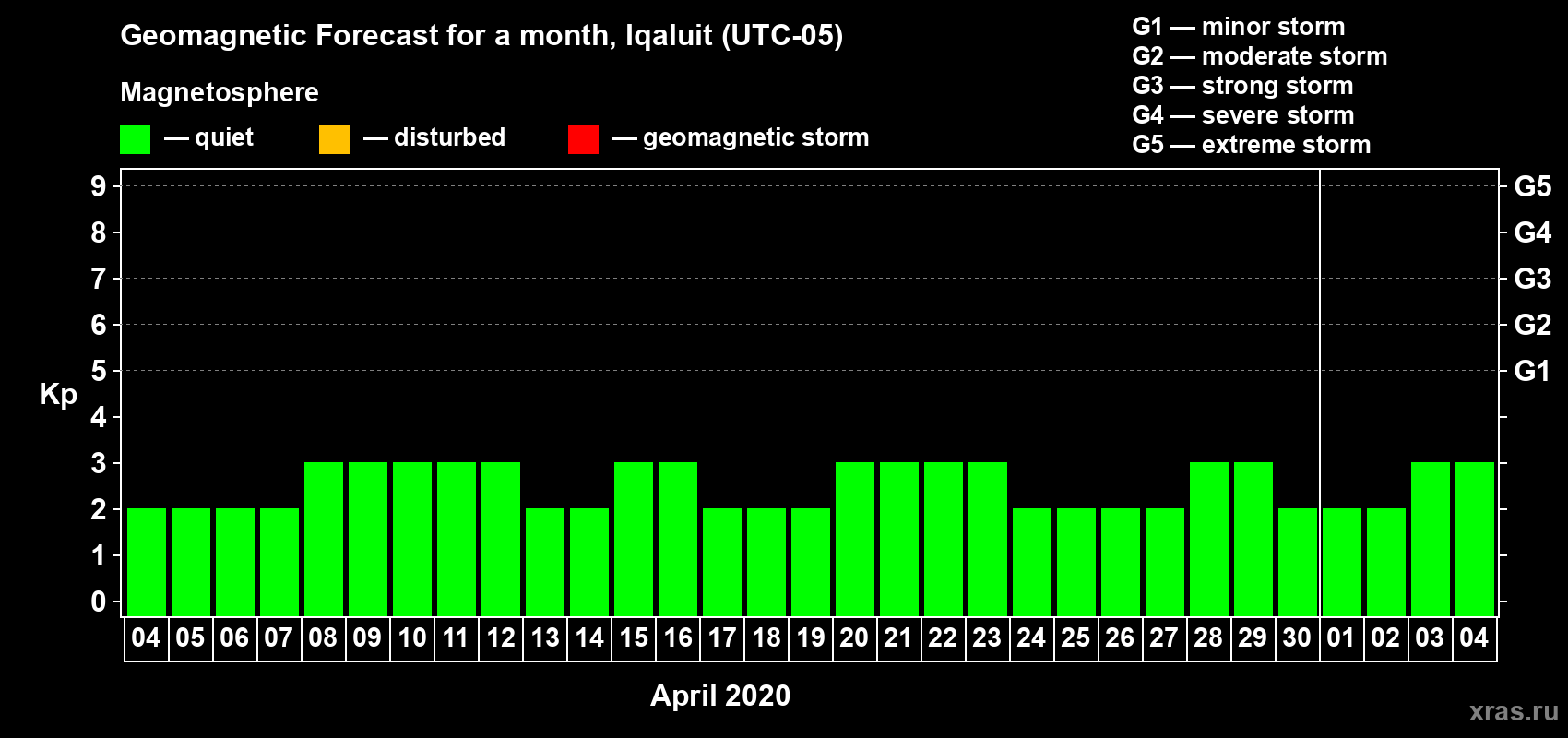 Geomagnetic Forecast for a month, Iqaluit (UTC-05)

Magnetosphere

— quiet — disturbed — geomagnetic storm

G1 — minor storm
G2 — moderate storm
G3 — strong storm
G4 — severe storm
G5 — extreme storm

Kp

9 8 7 6 5 4 3 2 1 0

G5 G4 G3 G2 G1

04 05 06 07 08 09 10 11 12 13 14 15 16 17 18 19 20 21 22 23 24 25 26 27 28 29 30 01 02 03 04

April 2020

xras.ru